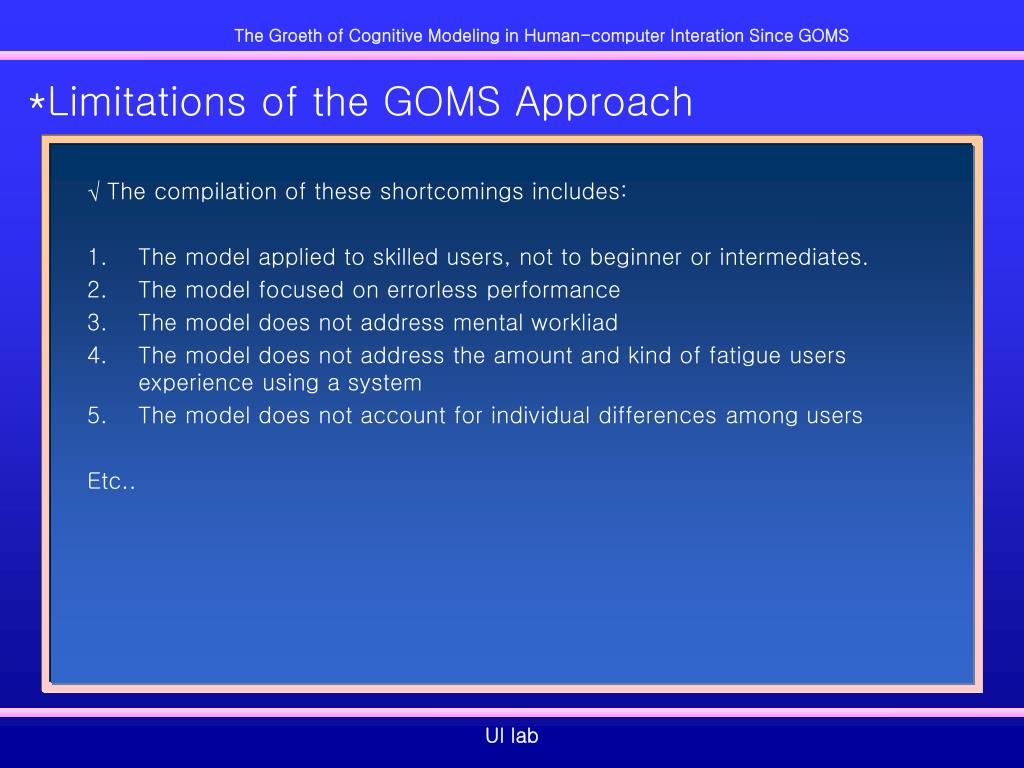 The Groeth of Cognitive Modeling in Human-computer Interation Since GOMS

*Limitations of the GOMS Approach

√ The compilation of these shortcomings includes:

1. The model applied to skilled users, not to beginner or intermediates.
2. The model focused on errorless performance
3. The model does not address mental workliad
4. The model does not address the amount and kind of fatigue users experience using a system
5. The model does not account for individual differences among users

Etc..

UI lab